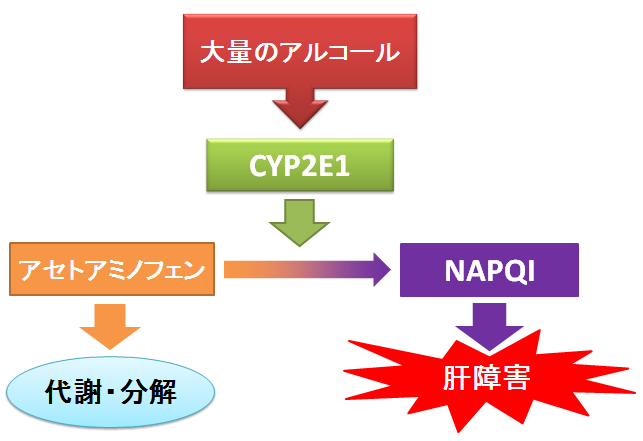 大量のアルコール

CYP2E1

アセトアミノフェン

NAPQI

代謝・分解

肝障害